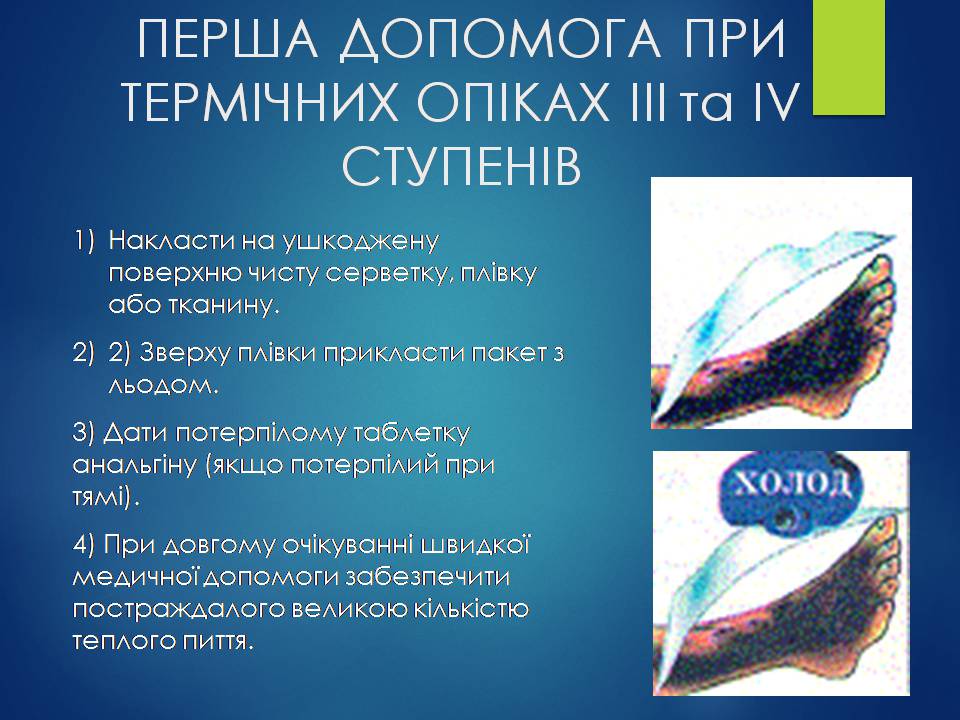 ПЕРША ДОПОМОГА ПРИ ТЕРМІЧНИХ ОПІКАХ III та IV СТУПЕНІВ

1) Накласти на ушкоджену поверхню чисту серветку, плівку або тканину.

2) 2) Зверху плівки прикласти пакет з льодом.

3) Дати потерпілому таблетку анальгіну (якщо потерпілий при тямі).

4) При довгому очікуванні швидкої медичної допомоги забезпечити постраждалого великою кількістю теплого пиття.

ХОЛОД